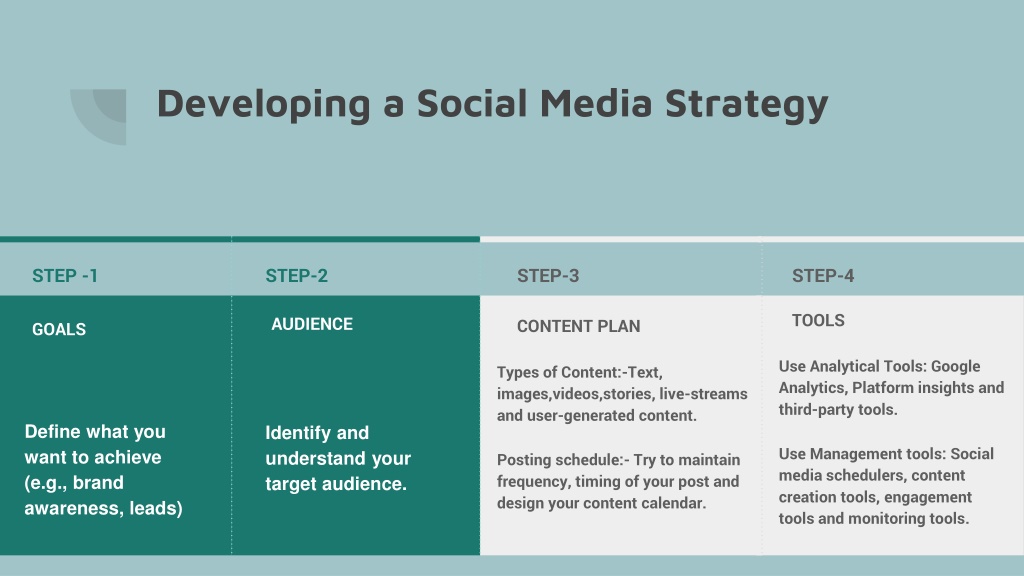 Developing a Social Media Strategy

STEP -1

GOALS

Define what you want to achieve (e.g., brand awareness, leads)

STEP-2

AUDIENCE

Identify and understand your target audience.

STEP-3

CONTENT PLAN

Types of Content:-Text, images,videos,stories, live-streams and user-generated content.

Posting schedule:- Try to maintain frequency, timing of your post and design your content calendar.

STEP-4

TOOLS

Use Analytical Tools: Google Analytics, Platform insights and third-party tools.

Use Management tools: Social media schedulers, content creation tools, engagement tools and monitoring tools.